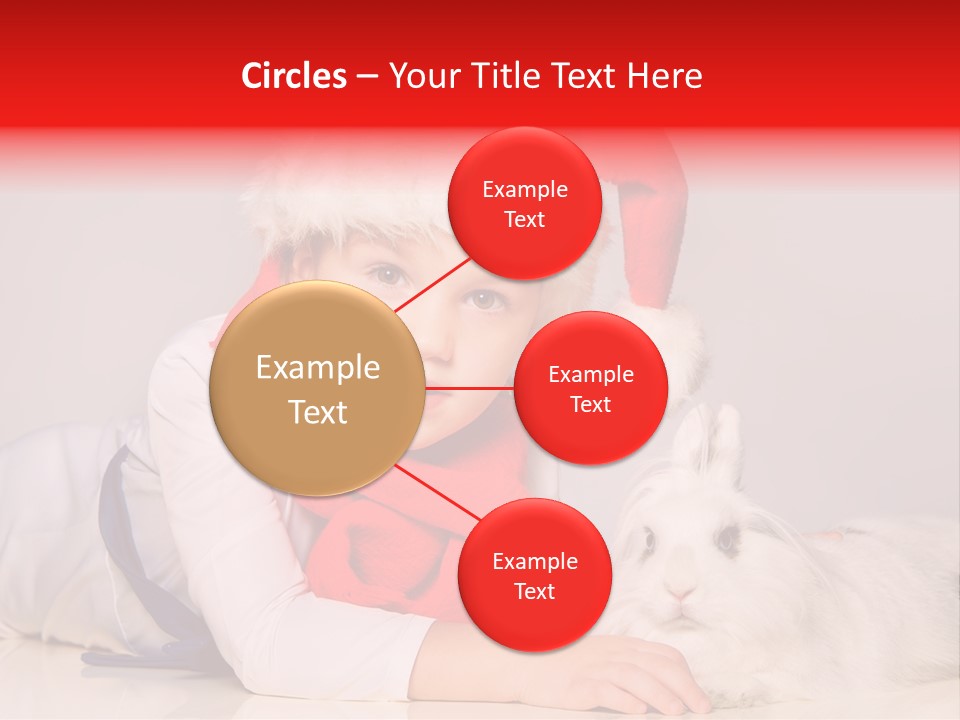 Circles – Your Title Text Here

Example Text

Example Text

Example Text

Example Text